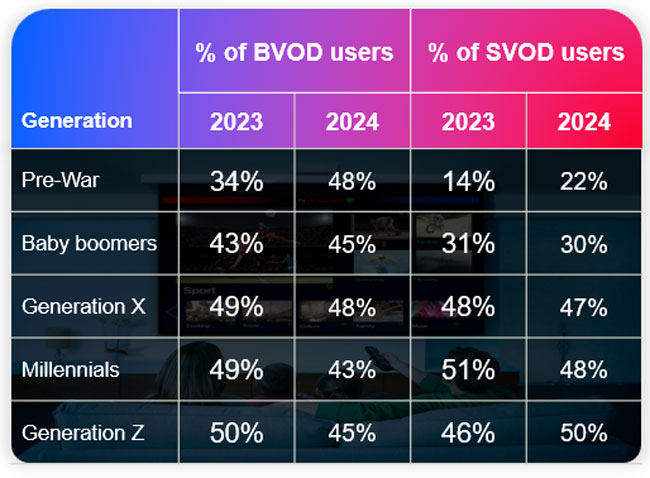 | Generation | % of BVOD users 2023 | % of BVOD users 2024 | % of SVOD users 2023 | % of SVOD users 2024 |
|---|---|---|---|---|
| Pre-War | 34% | 48% | 14% | 22% |
| Baby boomers | 43% | 45% | 31% | 30% |
| Generation X | 49% | 48% | 48% | 47% |
| Millennials | 49% | 43% | 51% | 48% |
| Generation Z | 50% | 45% | 46% | 50% |